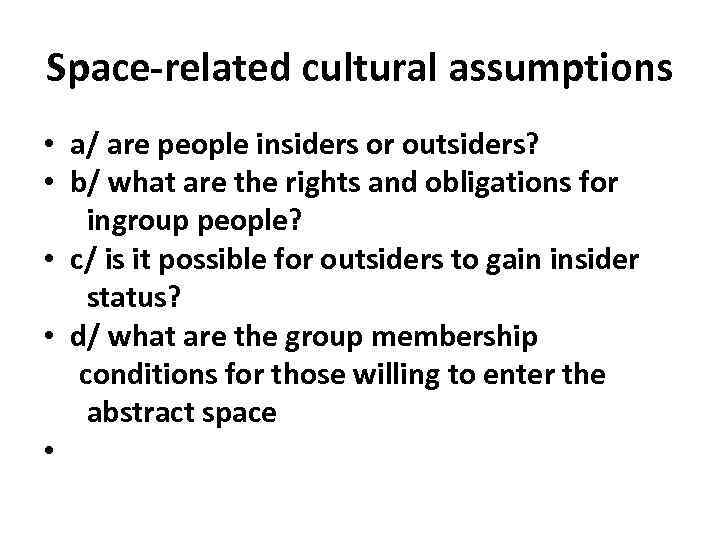 Space-related cultural assumptions

• a/ are people insiders or outsiders?
• b/ what are the rights and obligations for ingroup people?
• c/ is it possible for outsiders to gain insider status?
• d/ what are the group membership conditions for those willing to enter the abstract space
•